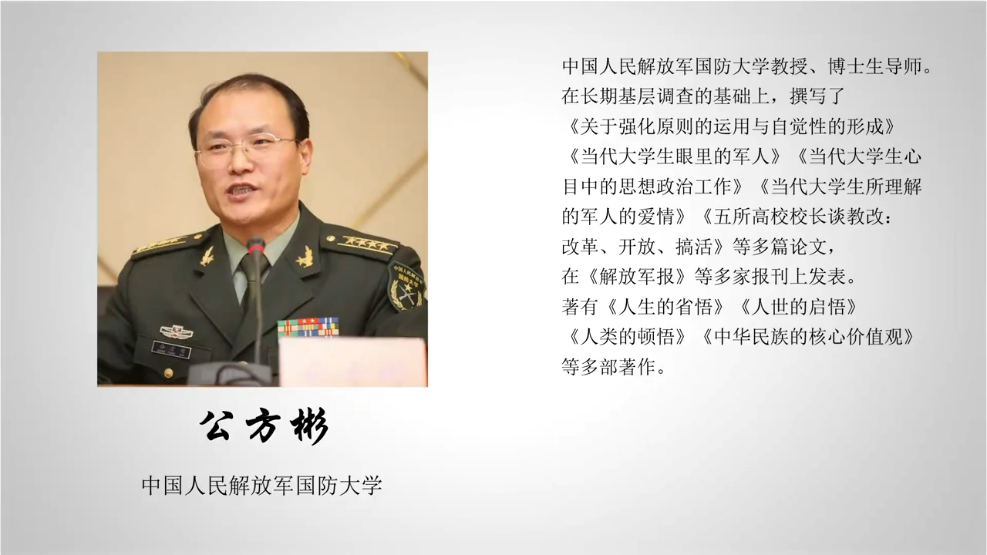 公方彬

中国人民解放军国防大学

中国人民解放军国防大学教授、博士生导师。在长期基层调查的基础上，撰写了《关于强化原则的运用与自觉性的形成》《当代大学生眼里的军人》《当代大学生心目中的思想政治工作》《当代大学生所理解的军人的爱情》《五所高校校长谈教改：改革、开放、搞活》等多篇论文，在《解放军报》等多家报刊上发表。著有《人生的省悟》《人世的启悟》《人类的顿悟》《中华民族的核心价值观》等多部著作。